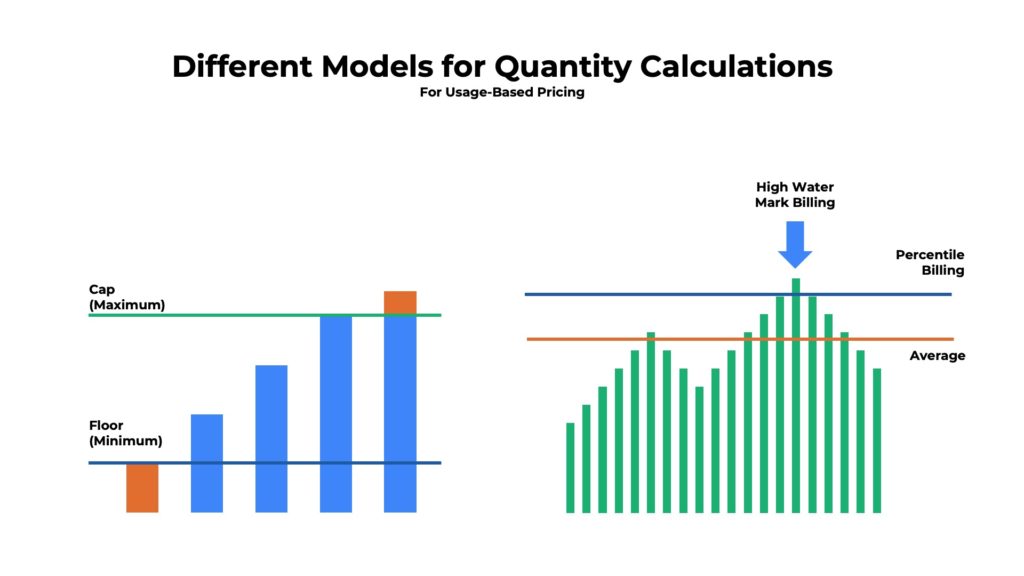 Different Models for Quantity Calculations
For Usage-Based Pricing

Cap
(Maximum)

Floor
(Minimum)

High Water
Mark Billing

Percentile
Billing

Average